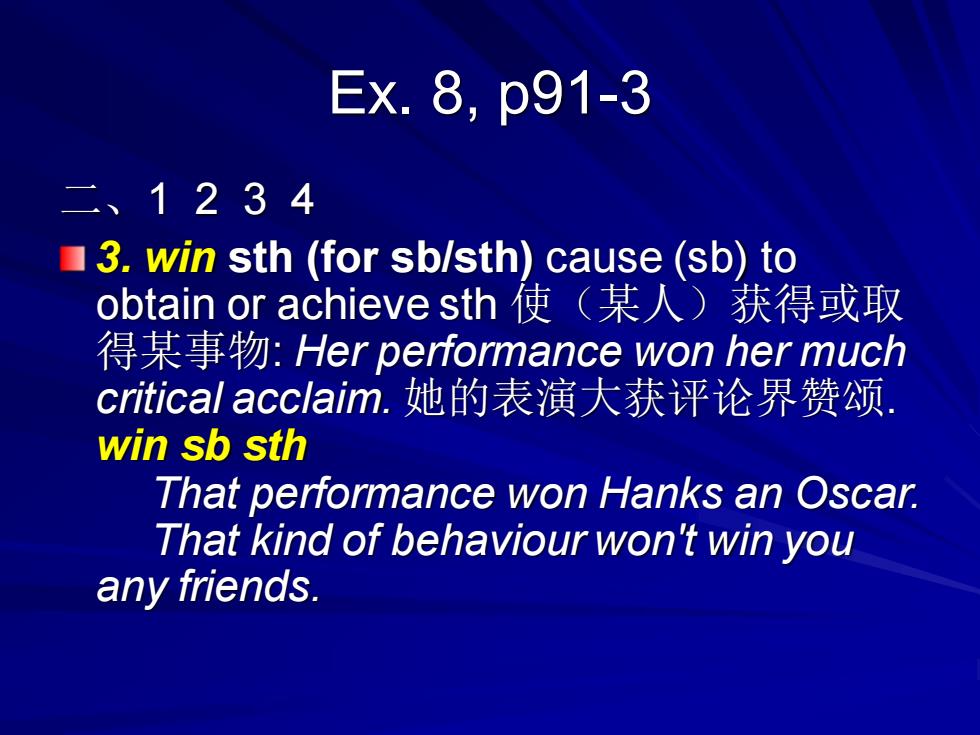 Ex. 8, p91-3

二、1 2 3 4

3. win sth (for sb/sth) cause (sb) to obtain or achieve sth 使（某人）获得或取得某事物: Her performance won her much critical acclaim. 她的表演大获评论界赞颂.
win sb sth
That performance won Hanks an Oscar.
That kind of behaviour won't win you any friends.